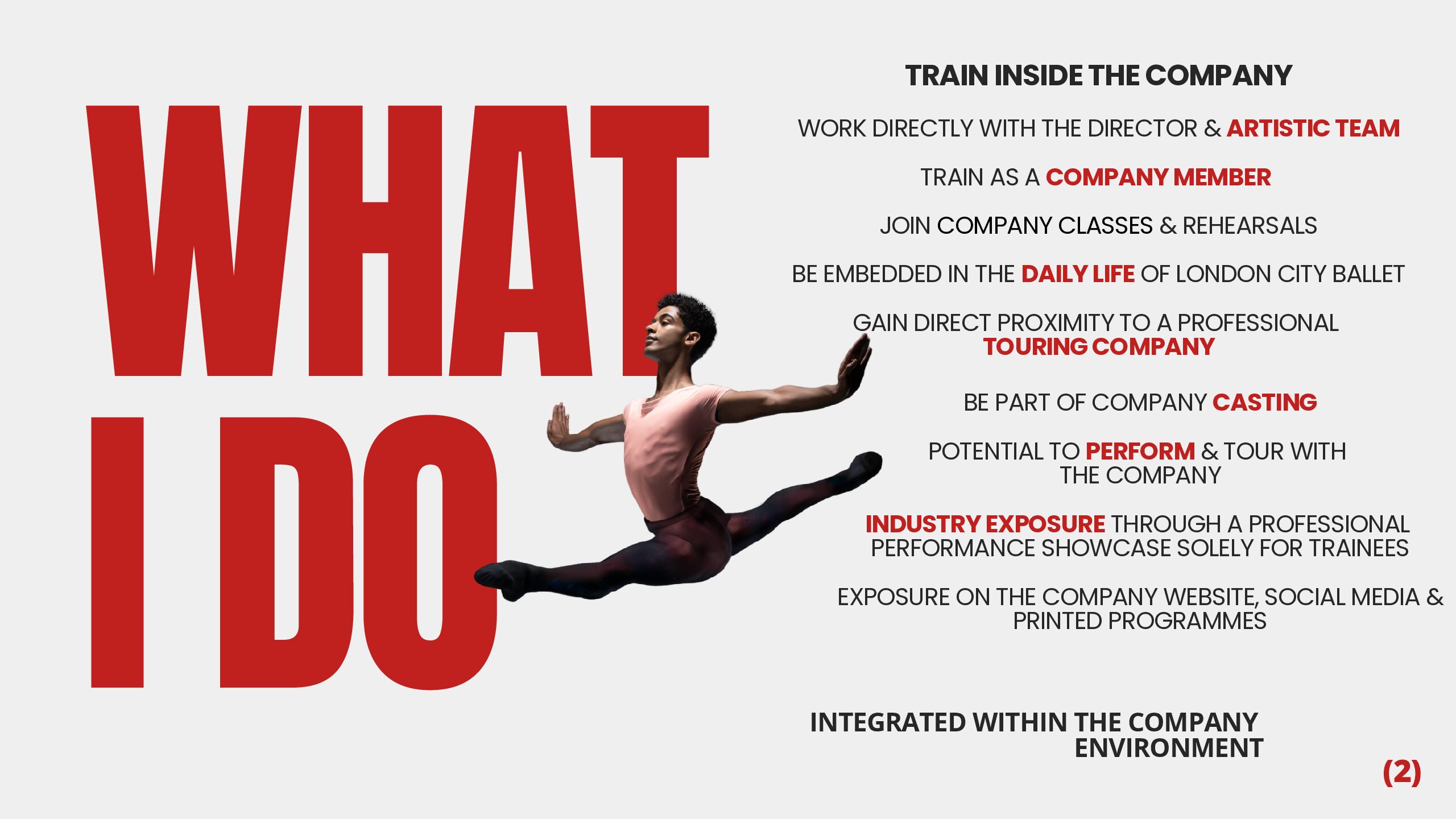 WHAT I DO

TRAIN INSIDE THE COMPANY

WORK DIRECTLY WITH THE DIRECTOR & ARTISTIC TEAM

TRAIN AS A COMPANY MEMBER

JOIN COMPANY CLASSES & REHEARSALS

BE EMBEDDED IN THE DAILY LIFE OF LONDON CITY BALLET

GAIN DIRECT PROXIMITY TO A PROFESSIONAL TOURING COMPANY

BE PART OF COMPANY CASTING

POTENTIAL TO PERFORM & TOUR WITH THE COMPANY

INDUSTRY EXPOSURE THROUGH A PROFESSIONAL PERFORMANCE SHOWCASE SOLELY FOR TRAINEES

EXPOSURE ON THE COMPANY WEBSITE, SOCIAL MEDIA & PRINTED PROGRAMMES

INTEGRATED WITHIN THE COMPANY ENVIRONMENT

(2)